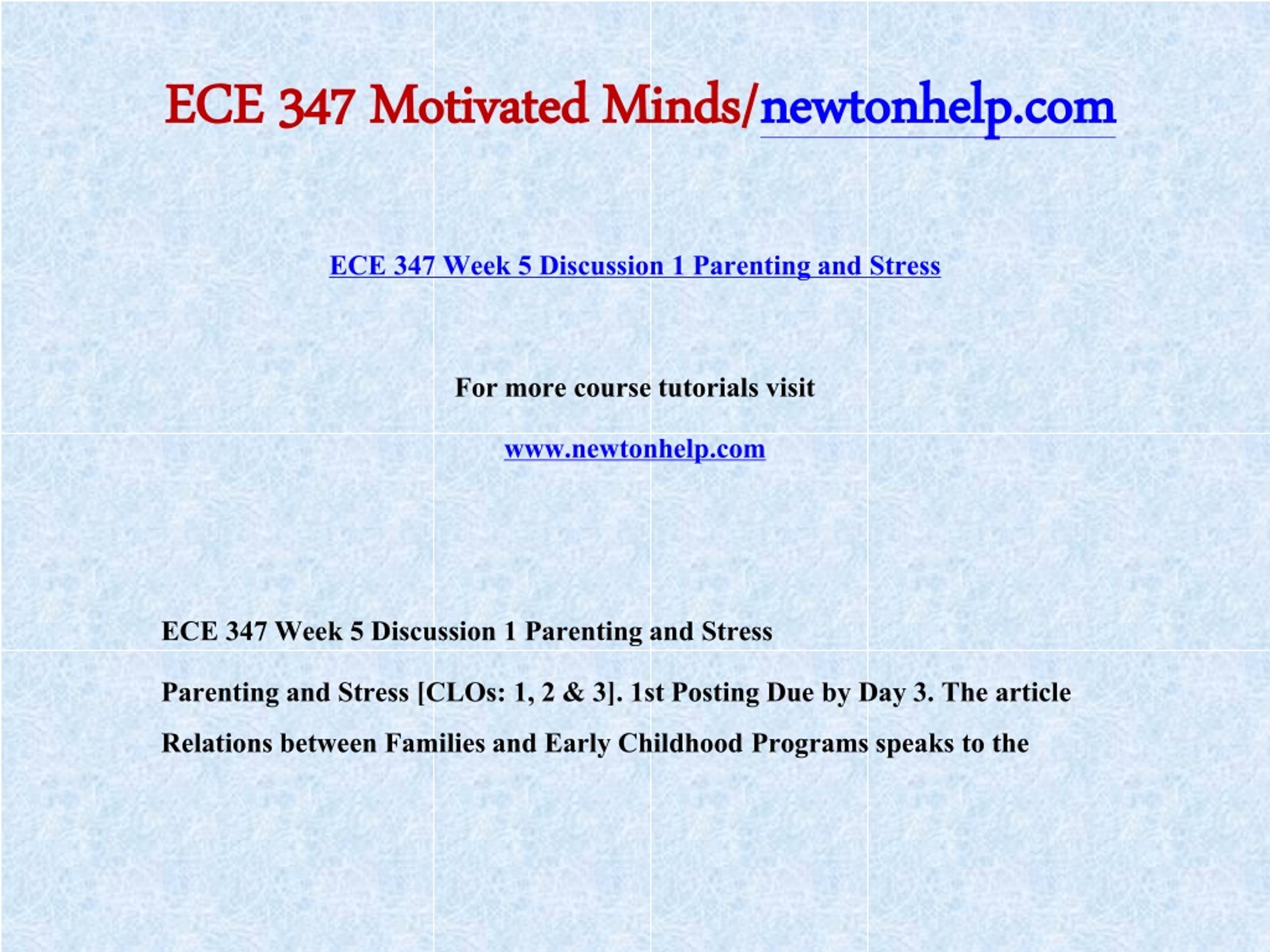 ECE 347 Motivated Minds/newtonhelp.com

ECE 347 Week 5 Discussion 1 Parenting and Stress

For more course tutorials visit

www.newtonhelp.com

ECE 347 Week 5 Discussion 1 Parenting and Stress

Parenting and Stress [CLOs: 1, 2 & 3]. 1st Posting Due by Day 3. The article Relations between Families and Early Childhood Programs speaks to the